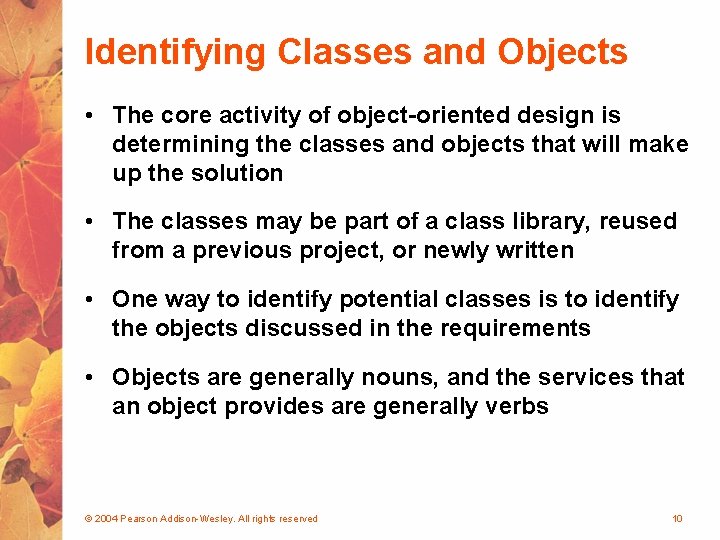 Identifying Classes and Objects

• The core activity of object-oriented design is determining the classes and objects that will make up the solution

• The classes may be part of a class library, reused from a previous project, or newly written

• One way to identify potential classes is to identify the objects discussed in the requirements

• Objects are generally nouns, and the services that an object provides are generally verbs

© 2004 Pearson Addison-Wesley. All rights reserved

10